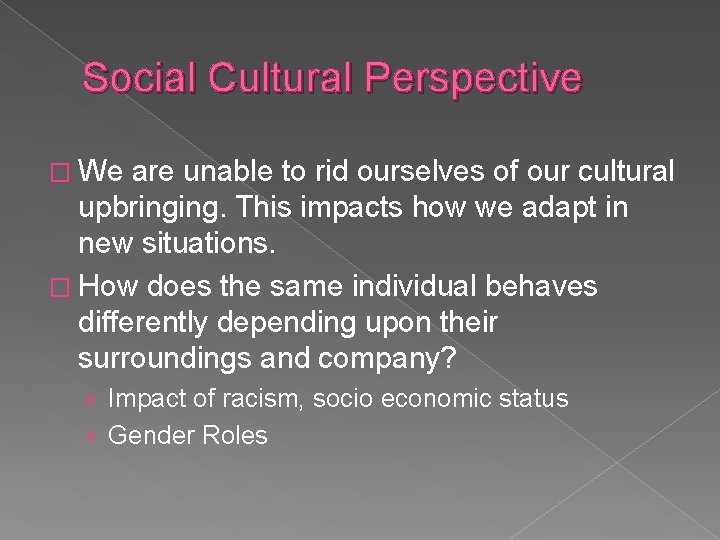 Social Cultural Perspective

□ We are unable to rid ourselves of our cultural upbringing. This impacts how we adapt in new situations.

□ How does the same individual behaves differently depending upon their surroundings and company?

› Impact of racism, socio economic status

› Gender Roles